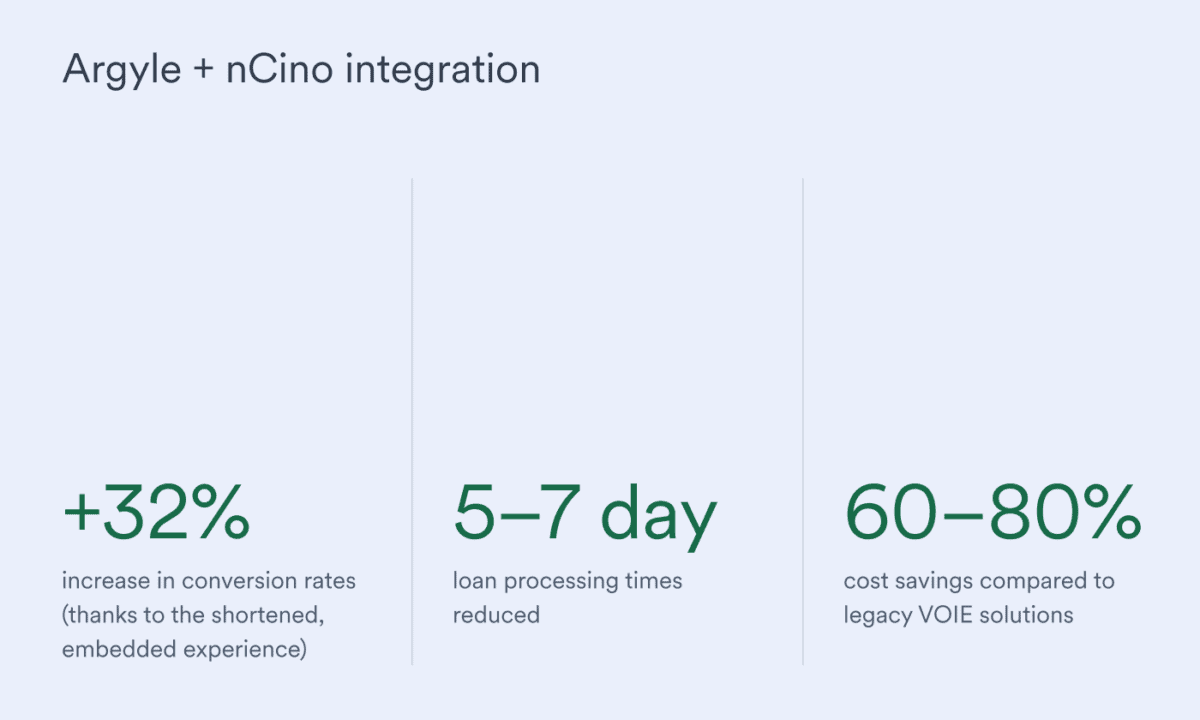 Argyle + nCino integration

+32%
increase in conversion rates (thanks to the shortened, embedded experience)

5–7 day
loan processing times reduced

60–80%
cost savings compared to legacy VOIE solutions